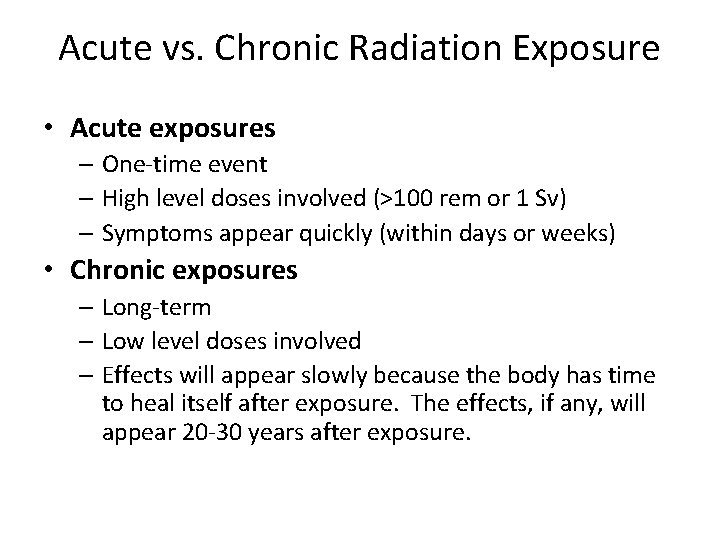 Acute vs. Chronic Radiation Exposure

• Acute exposures
– One-time event
– High level doses involved (>100 rem or 1 Sv)
– Symptoms appear quickly (within days or weeks)

• Chronic exposures
– Long-term
– Low level doses involved
– Effects will appear slowly because the body has time to heal itself after exposure. The effects, if any, will appear 20-30 years after exposure.